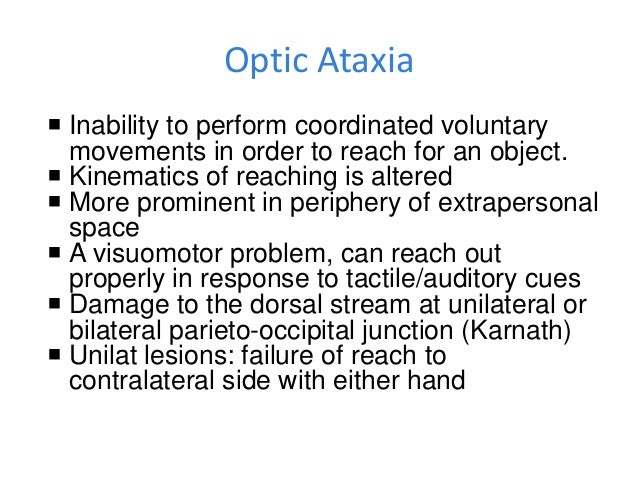 Optic Ataxia

■ Inability to perform coordinated voluntary movements in order to reach for an object.
■ Kinematics of reaching is altered
■ More prominent in periphery of extrapersonal space
■ A visuomotor problem, can reach out properly in response to tactile/auditory cues
■ Damage to the dorsal stream at unilateral or bilateral parieto-occipital junction (Karnath)
■ Unilat lesions: failure of reach to contralateral side with either hand